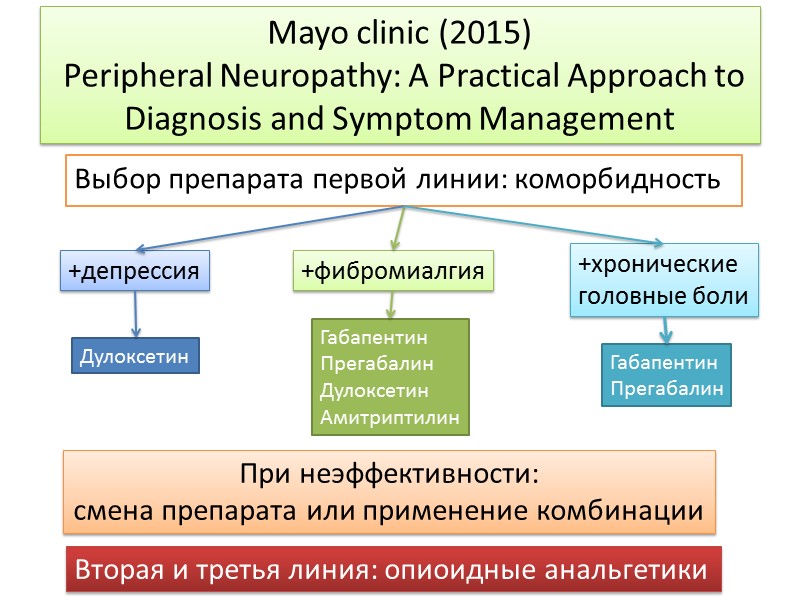 Mayo clinic (2015)
Peripheral Neuropathy: A Practical Approach to Diagnosis and Symptom Management

Выбор препарата первой линии: коморбидность

+депрессия

Дулоксетин

+фибромиалгия

Габапентин
Прегабалин
Дулоксетин
Амитриптилин

+хронические головные боли

Габапентин
Прегабалин

При неэффективности:
смена препарата или применение комбинации

Вторая и третья линия: опиоидные анальгетики